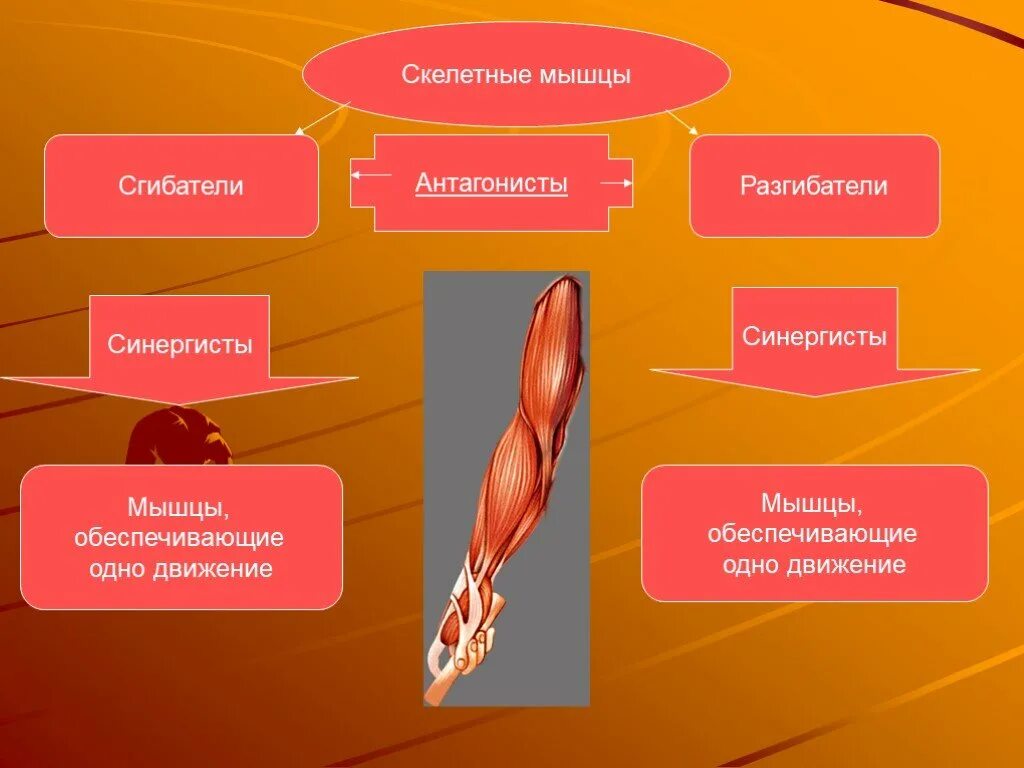 Скелетные мышцы

Сгибатели

Антагонисты

Разгибатели

Синергисты

Синергисты

Мышцы, обеспечивающие одно движение

Мышцы, обеспечивающие одно движение